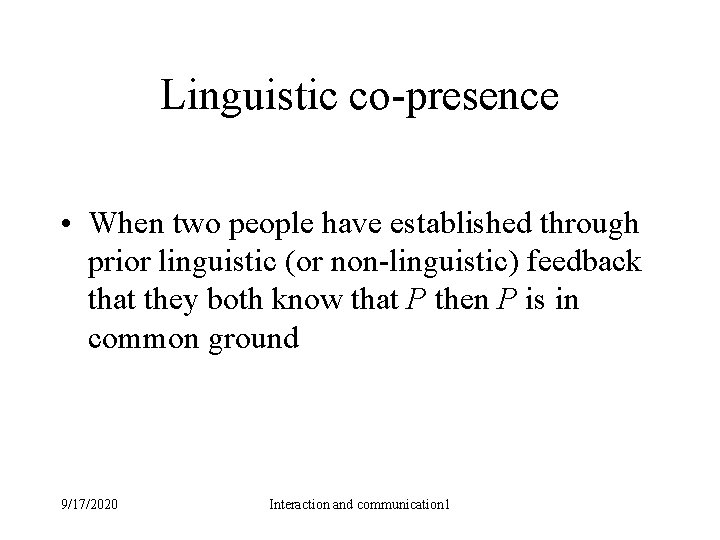 Linguistic co-presence

• When two people have established through prior linguistic (or non-linguistic) feedback that they both know that $P$ then $P$ is in common ground

9/17/2020

Interaction and communication1